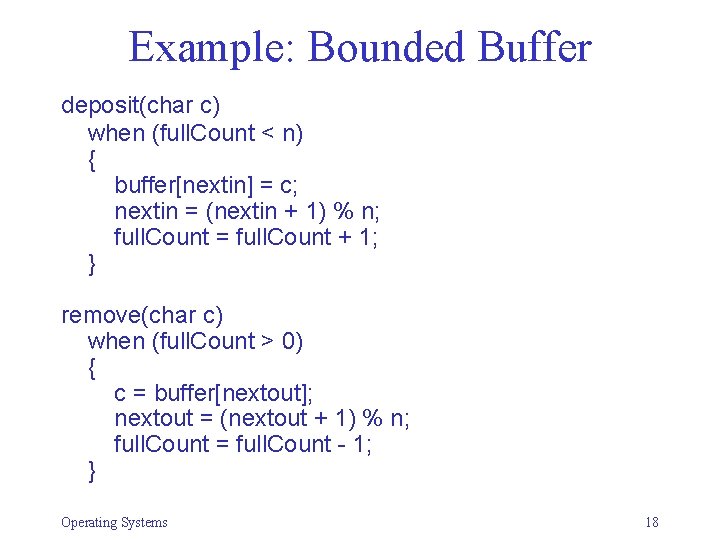 Example: Bounded Buffer

deposit(char c)
when (fullCount < n)
{
buffer[nextin] = c;
nextin = (nextin + 1) % n;
fullCount = fullCount + 1;
}

remove(char c)
when (fullCount > 0)
{
c = buffer[nextout];
nextout = (nextout + 1) % n;
fullCount = fullCount - 1;
}

Operating Systems

18